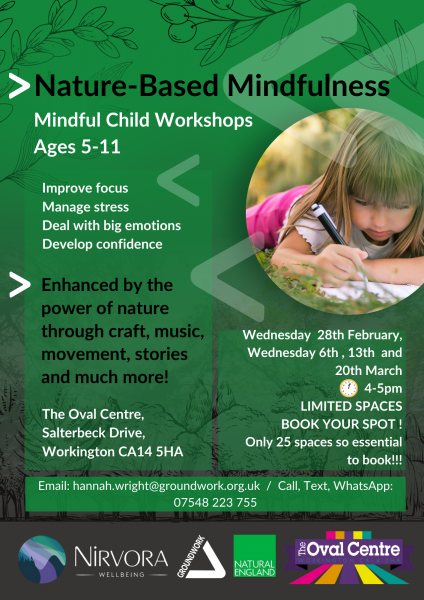 Nature-Based Mindfulness

Mindful Child Workshops
Ages 5-11

Improve focus
Manage stress
Deal with big emotions
Develop confidence

Enhanced by the power of nature through craft, music, movement, stories and much more!

The Oval Centre,
Salterbeck Drive,
Workington CA14 5HA

Wednesday 28th February,
Wednesday 6th , 13th and 20th March
4-5pm
LIMITED SPACES
BOOK YOUR SPOT !
Only 25 spaces so essential to book!!!

Email: hannah.wright@groundwork.org.uk / Call, Text, WhatsApp: 07548 223 755

NIRVORA
WELLBEING

GROUNDWORK

NATURAL ENGLAND

The Oval Centre
WORKINGTON CA14 5HA